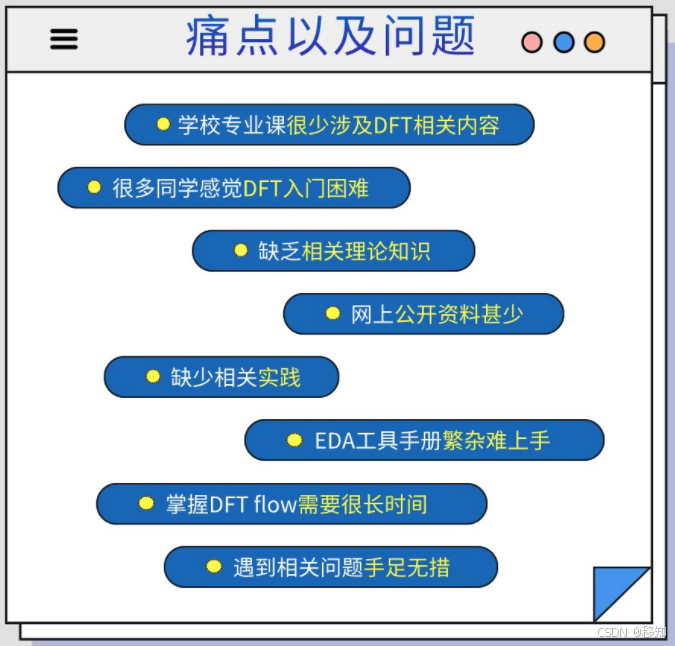 痛点以及问题

学校专业课很少涉及DFT相关内容

很多同学感觉DFT入门困难

缺乏相关理论知识

网上公开资料甚少

缺少相关实践

EDA工具手册繁杂难上手

掌握DFT flow需要很长时间

遇到相关问题手足无措

CSDN @移知